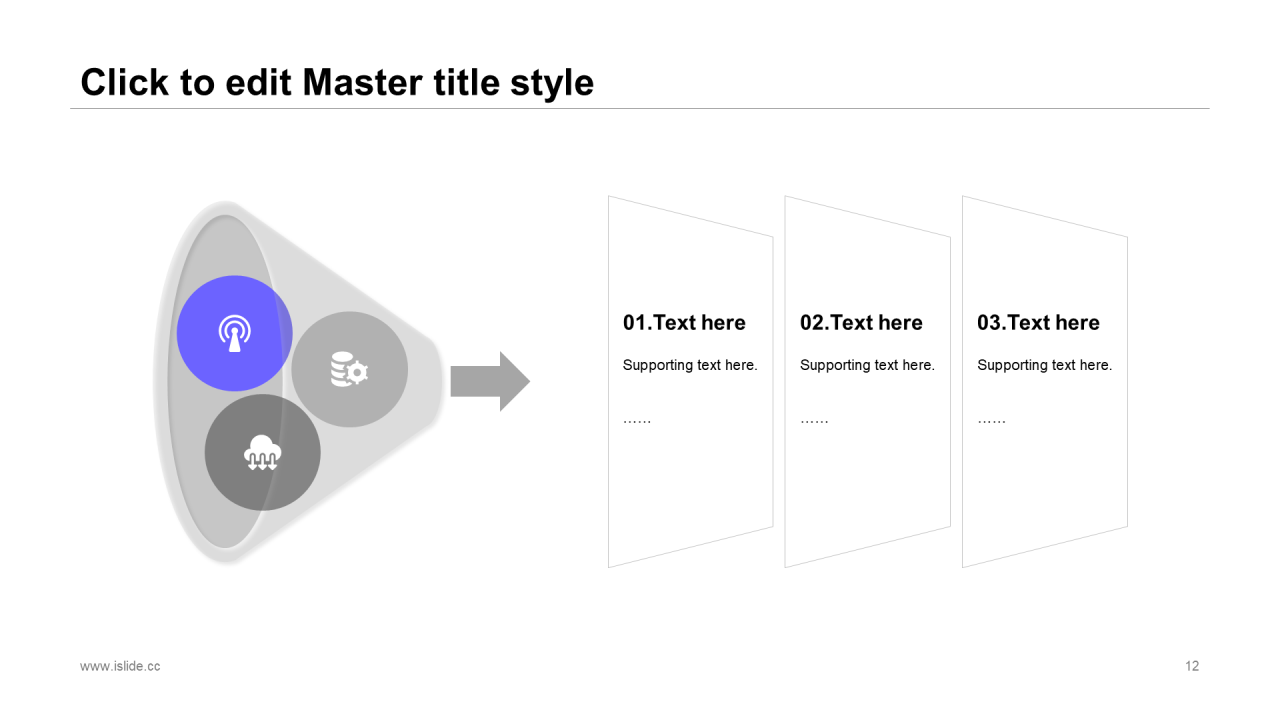 Click to edit Master title style

01.Text here

Supporting text here.

……

02.Text here

Supporting text here.

……

03.Text here

Supporting text here.

……

www.islide.cc

12